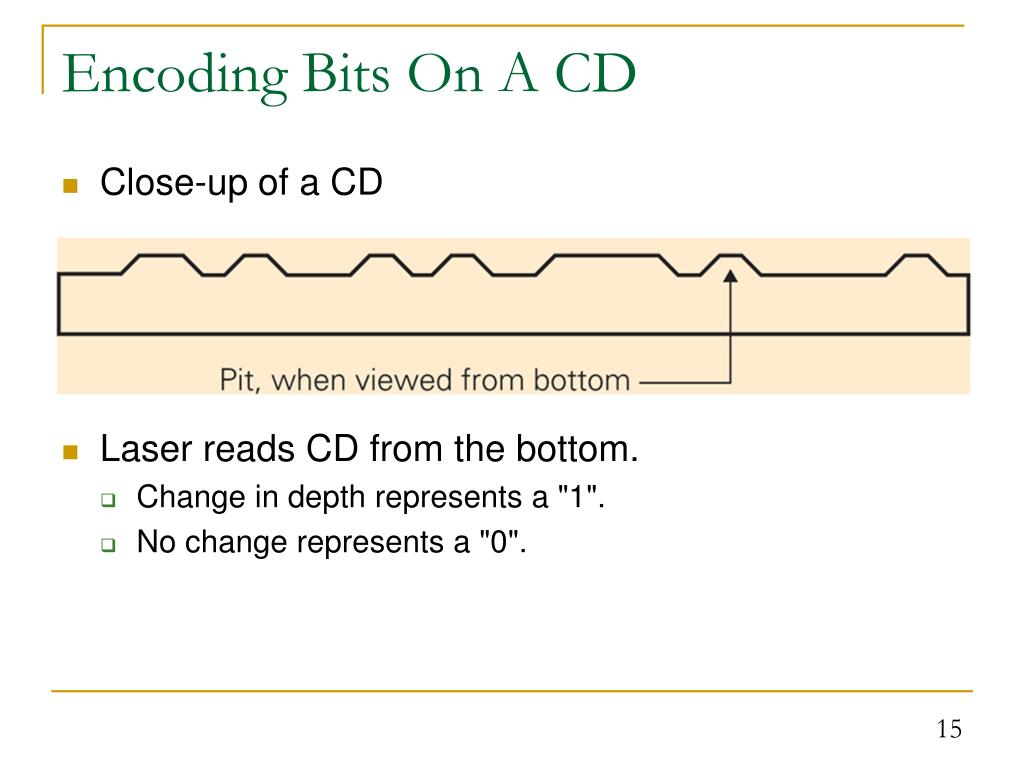 Encoding Bits On A CD

Close-up of a CD

Pit, when viewed from bottom

Laser reads CD from the bottom.

Change in depth represents a "1".

No change represents a "0".

15